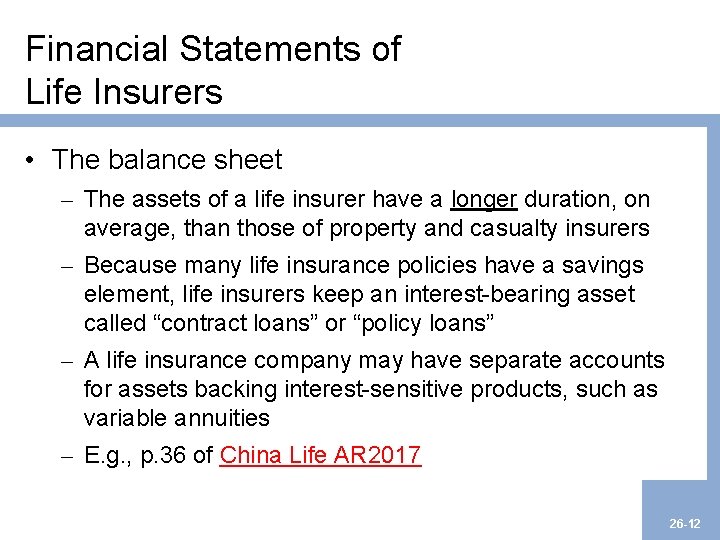 Financial Statements of Life Insurers

• The balance sheet

– The assets of a life insurer have a longer duration, on average, than those of property and casualty insurers

– Because many life insurance policies have a savings element, life insurers keep an interest-bearing asset called “contract loans” or “policy loans”

– A life insurance company may have separate accounts for assets backing interest-sensitive products, such as variable annuities

– E.g., p.36 of China Life AR2017

26-12